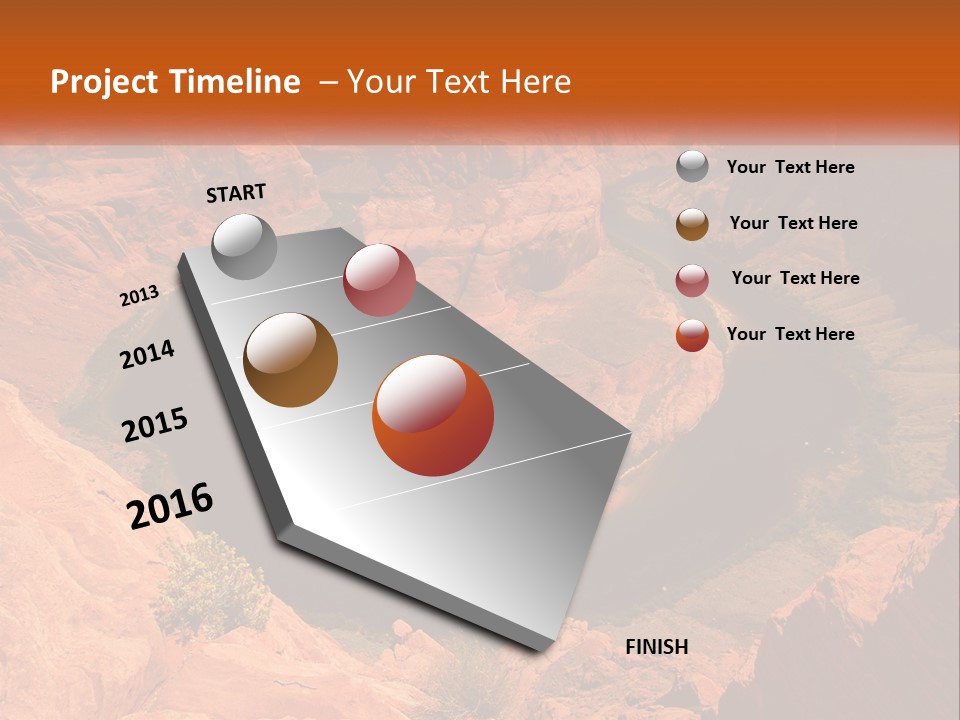 Project Timeline – Your Text Here

START

2013

2014

2015

2016

FINISH

Your Text Here

Your Text Here

Your Text Here

Your Text Here